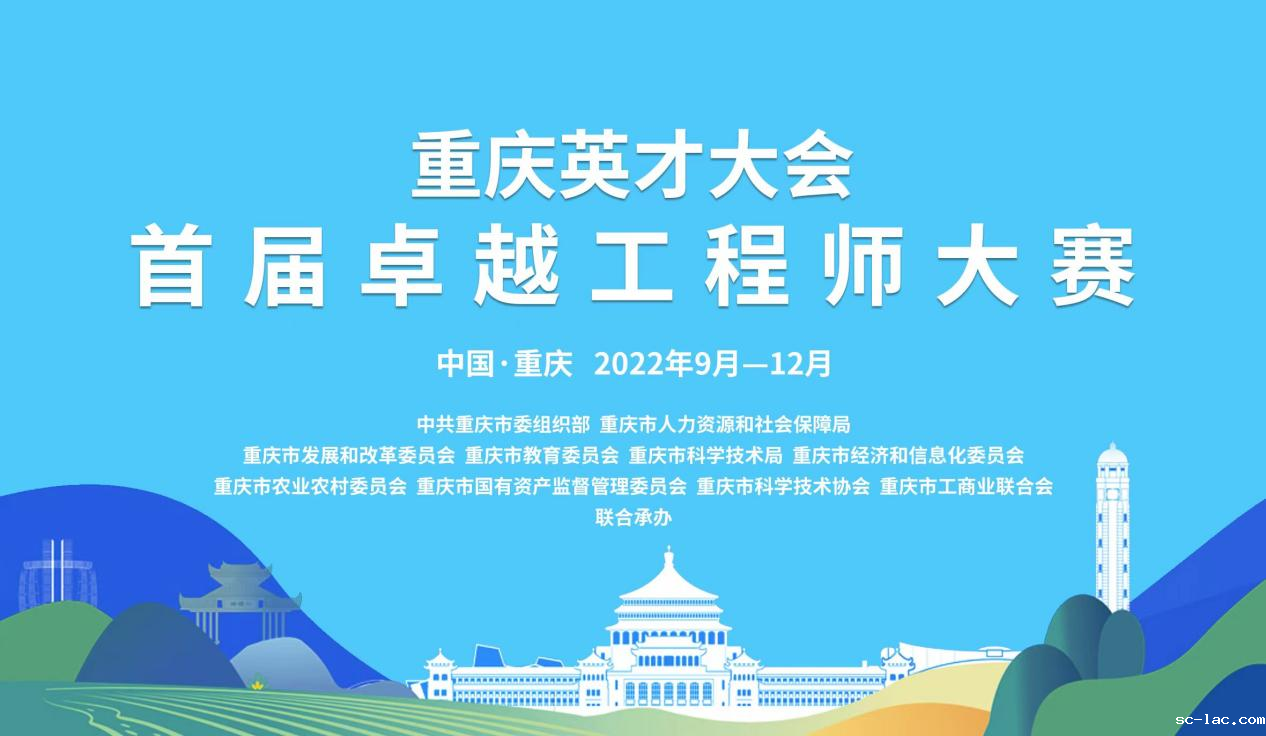 重庆英才大会
首届卓越工程师大赛

中国·重庆 2022年9月—12月

中共重庆市委组织部 重庆市人力资源和社会保障局
重庆市发展和改革委员会 重庆市教育委员会 重庆市科学技术局 重庆市经济和信息化委员会
重庆市农业农村委员会 重庆市国有资产监督管理委员会 重庆市科学技术协会 重庆市工商业联合会
联合承办

sc-lac.com